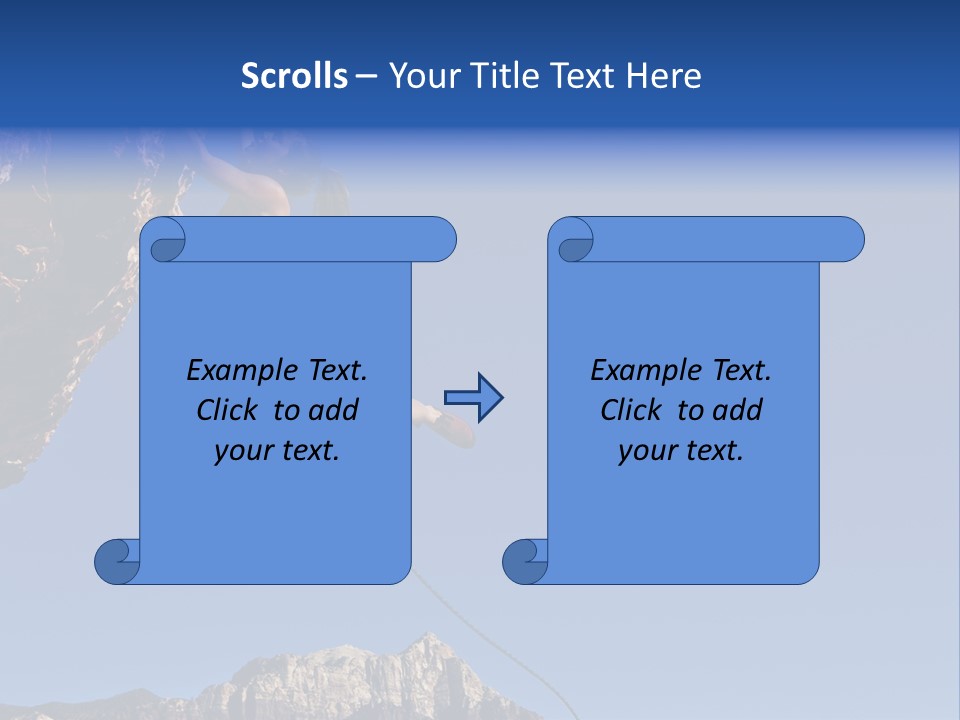 Scrolls – Your Title Text Here

Example Text. Click to add your text.

Example Text. Click to add your text.